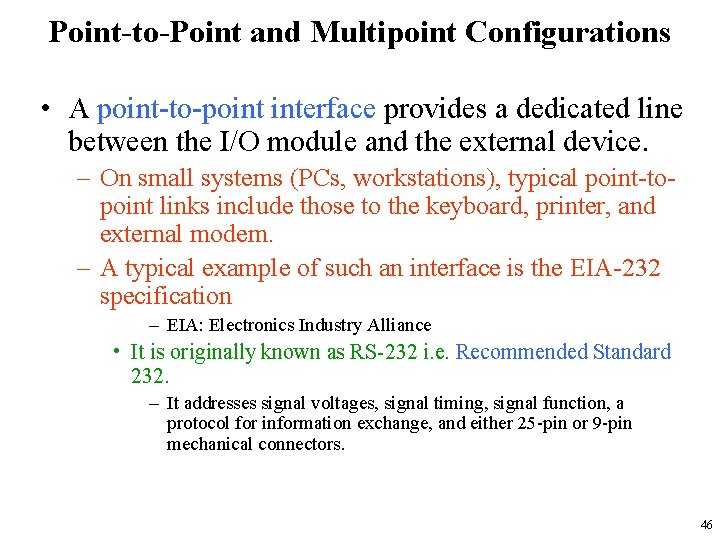 Point-to-Point and Multipoint Configurations

• A point-to-point interface provides a dedicated line between the I/O module and the external device.

– On small systems (PCs, workstations), typical point-to-point links include those to the keyboard, printer, and external modem.

– A typical example of such an interface is the EIA-232 specification

– EIA: Electronics Industry Alliance

• It is originally known as RS-232 i.e. Recommended Standard 232.

– It addresses signal voltages, signal timing, signal function, a protocol for information exchange, and either 25-pin or 9-pin mechanical connectors.

46